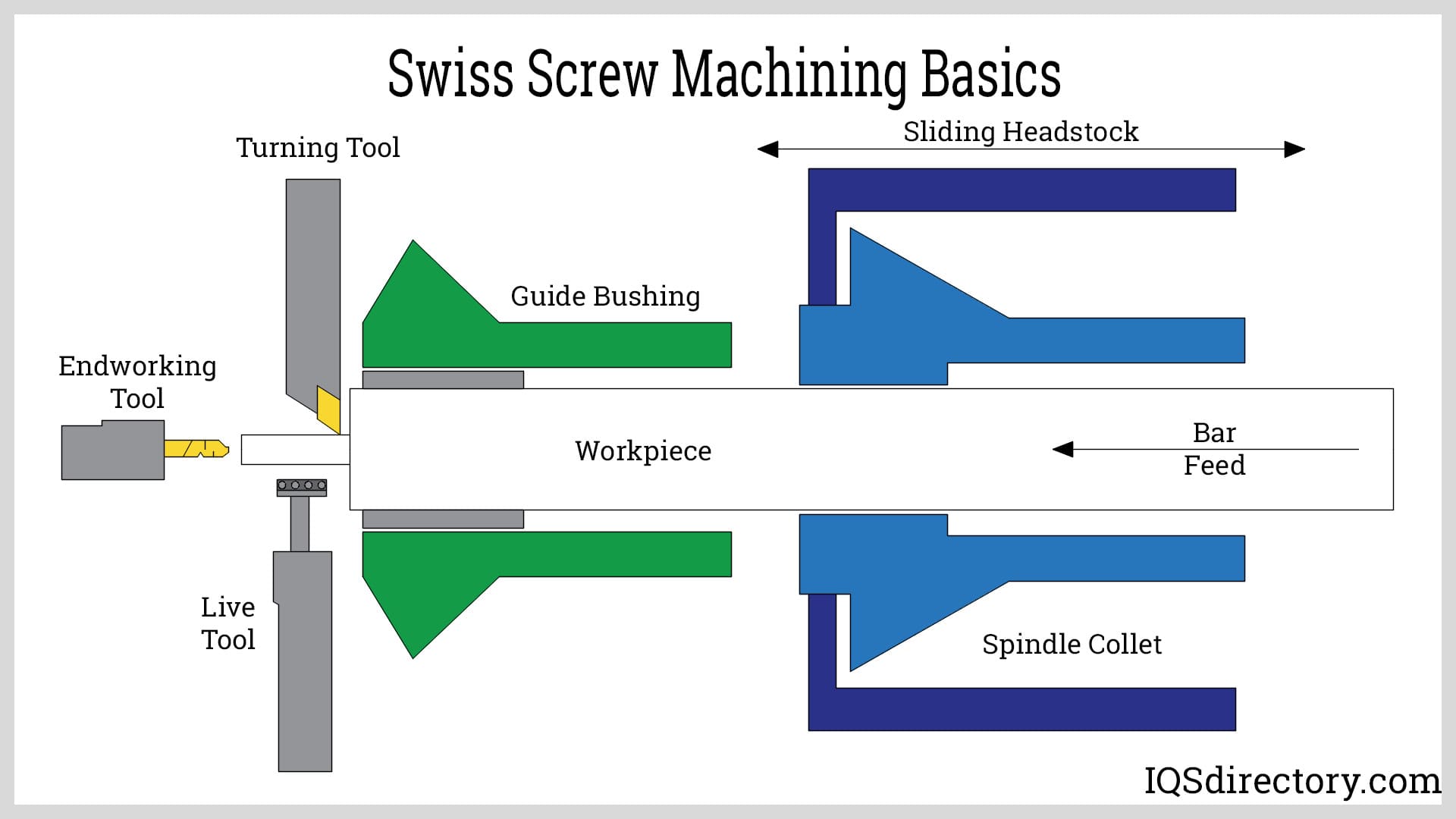 Swiss Screw Machining Basics

Turning Tool

Sliding Headstock

Guide Bushing

Endworking Tool

Workpiece

Bar Feed

Live Tool

Spindle Collet

IQSdirectory.com